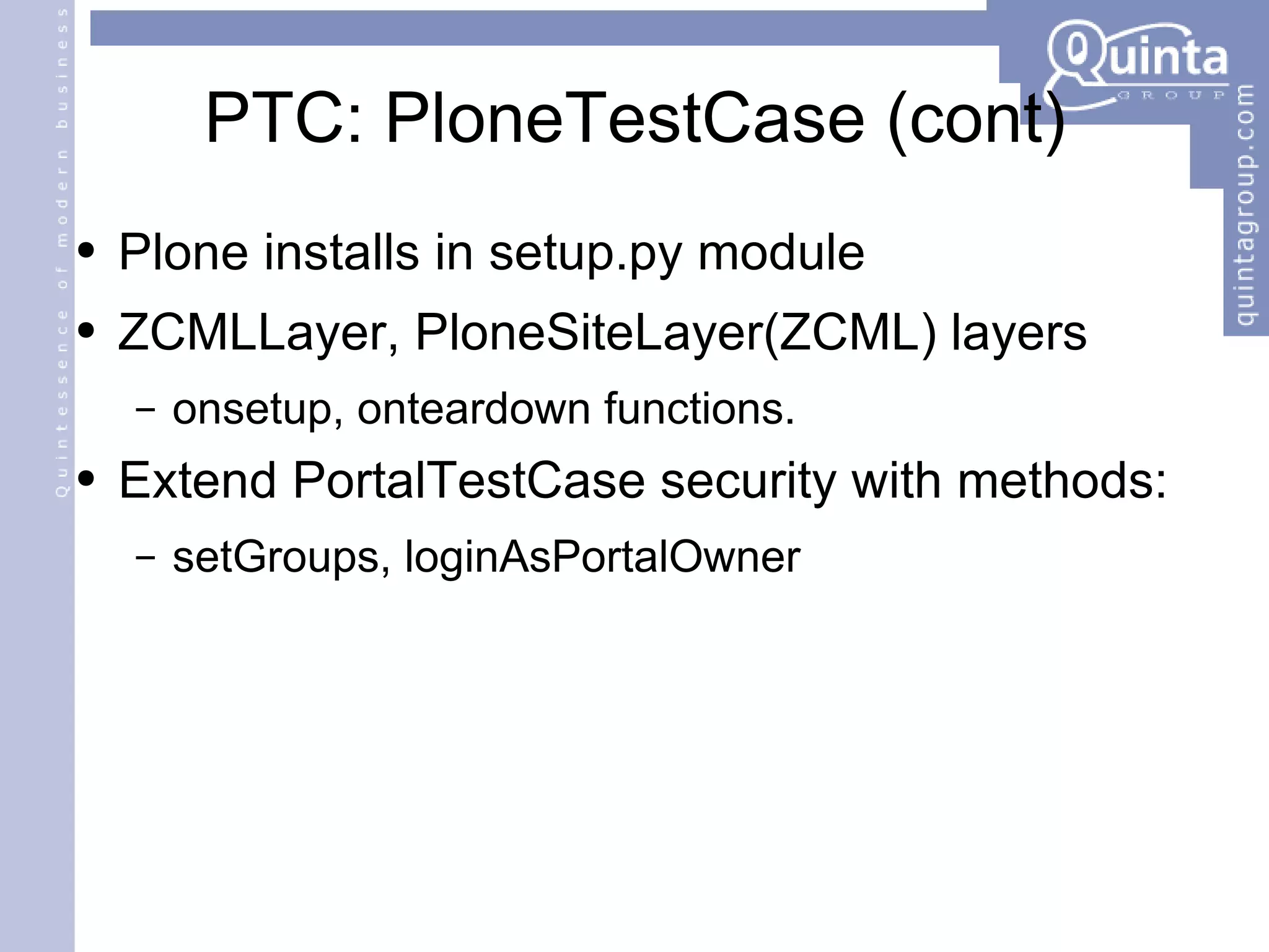 Quintessence of modern business

Quinta GROUP

quintagroup.com

PTC: PloneTestCase (cont)

• Plone installs in setup.py module
• ZCMLLayer, PloneSiteLayer(ZCML) layers
– onsetup, onteardown functions.
• Extend PortalTestCase security with methods:
– setGroups, loginAsPortalOwner